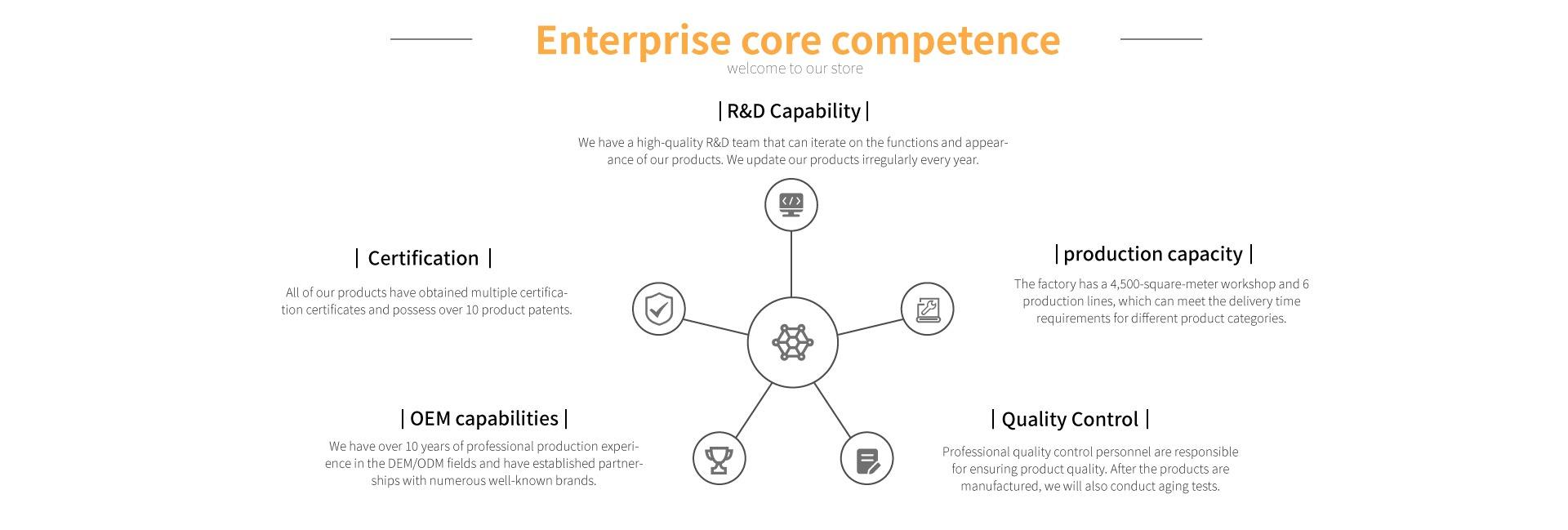 Enterprise core competence
welcome to our store

| R&D Capability |

We have a high-quality R&D team that can iterate on the functions and appearance of our products. We update our products irregularly every year.

| Certification |

All of our products have obtained multiple certification certificates and possess over 10 product patents.

| production capacity |

The factory has a 4,500-square-meter workshop and 6 production lines, which can meet the delivery time requirements for different product categories.

| OEM capabilities |

We have over 10 years of professional production experience in the DEM/ODM fields and have established partnerships with numerous well-known brands.

| Quality Control |

Professional quality control personnel are responsible for ensuring product quality. After the products are manufactured, we will also conduct aging tests.